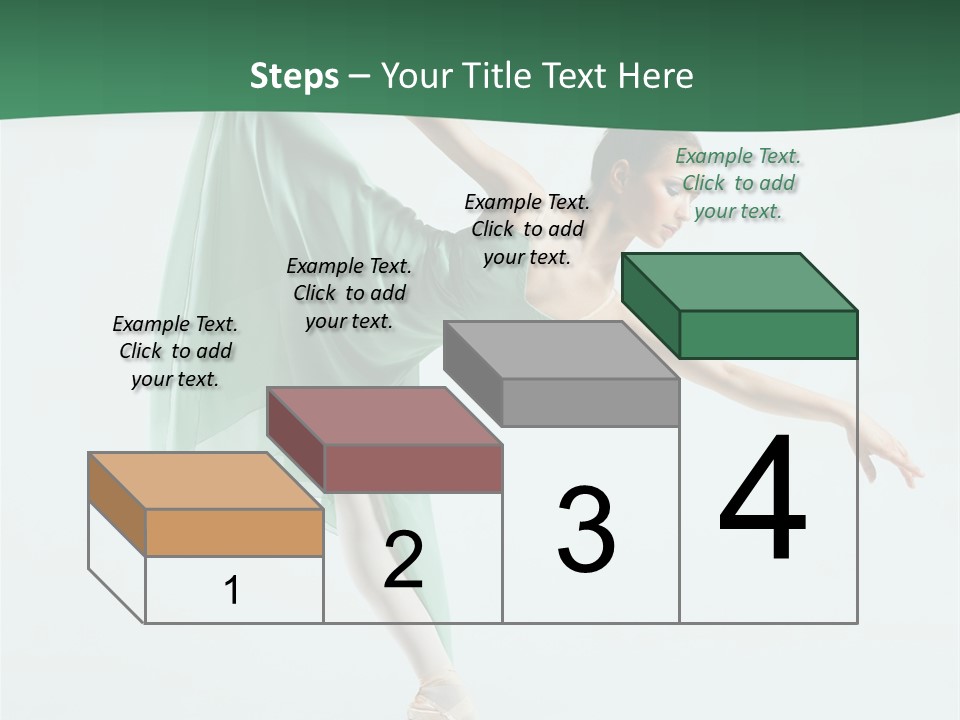 Steps – Your Title Text Here

Example Text. Click to add your text.

Example Text. Click to add your text.

Example Text. Click to add your text.

Example Text. Click to add your text.

1

2

3

4